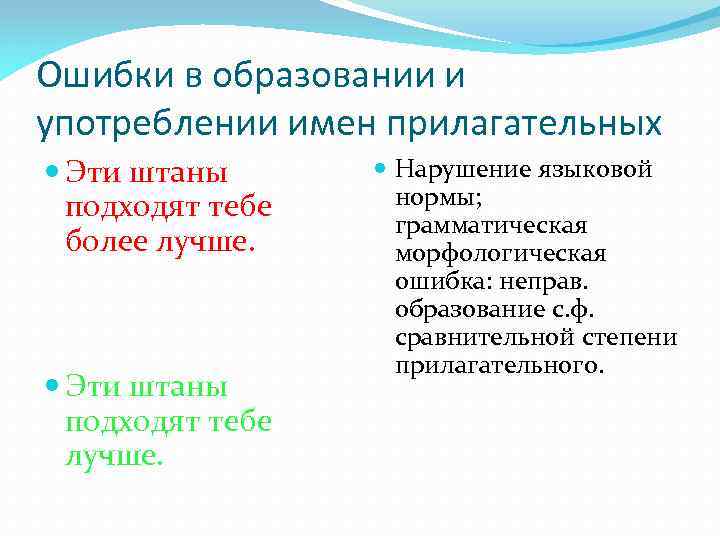 Ошибки в образовании и употреблении имен прилагательных

Эти штаны подходят тебе более лучше.

Эти штаны подходят тебе лучше.

Нарушение языковой нормы; грамматическая морфологическая ошибка: неправ. образование с.ф. сравнительной степени прилагательного.